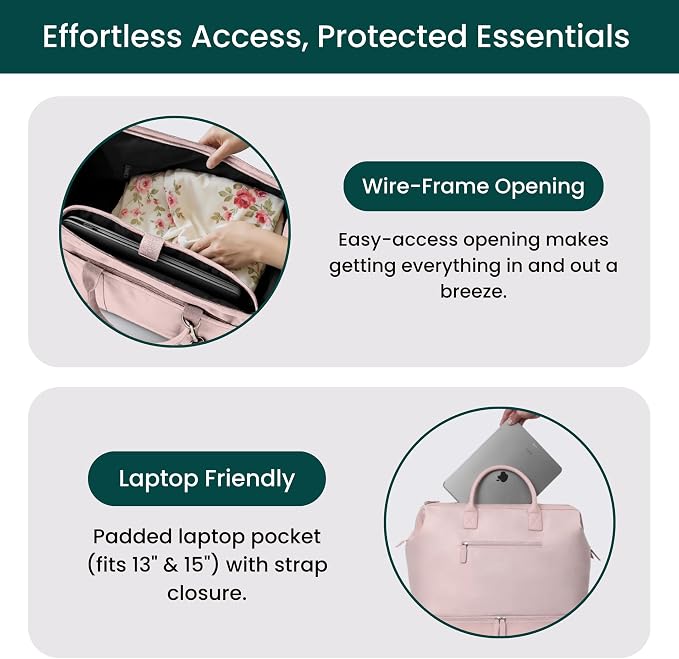 Effortless Access, Protected Essentials

Wire-Frame Opening

Easy-access opening makes getting everything in and out a breeze.

Laptop Friendly

Padded laptop pocket (fits 13" & 15") with strap closure.